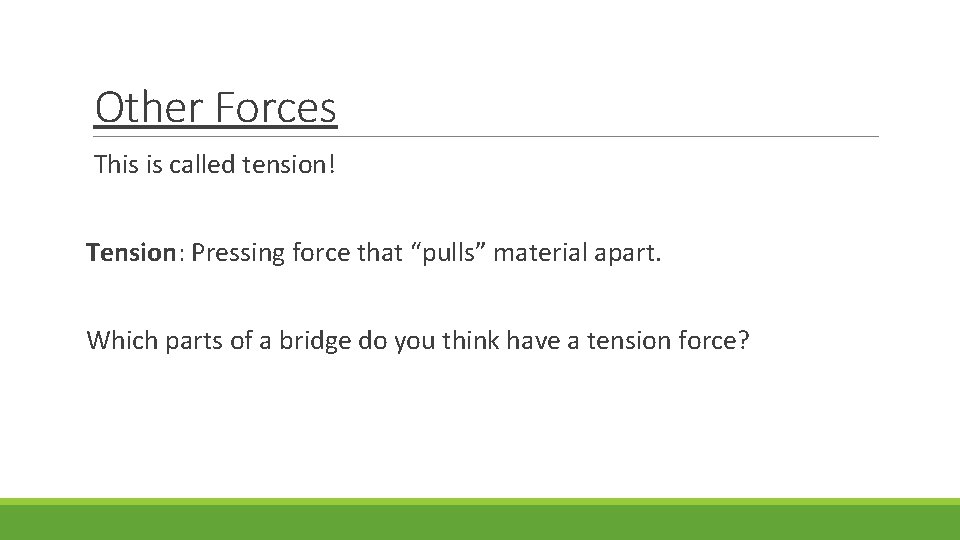 Other Forces

This is called tension!

Tension: Pressing force that “pulls” material apart.

Which parts of a bridge do you think have a tension force?